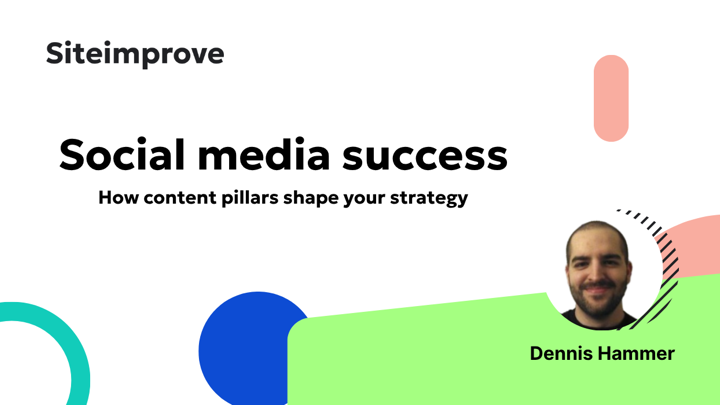 Siteimprove

Social media success

How content pillars shape your strategy

Dennis Hammer